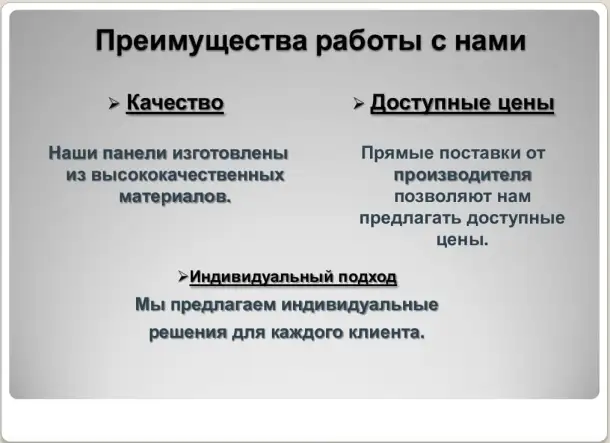 Преимущества работы с нами

➢ Качество

Наши панели изготовлены из высококачественных материалов.

➢ Доступные цены

Прямые поставки от производителя позволяют нам предлагать доступные цены.

➢Индивидуальный подход

Мы предлагаем индивидуальные решения для каждого клиента.